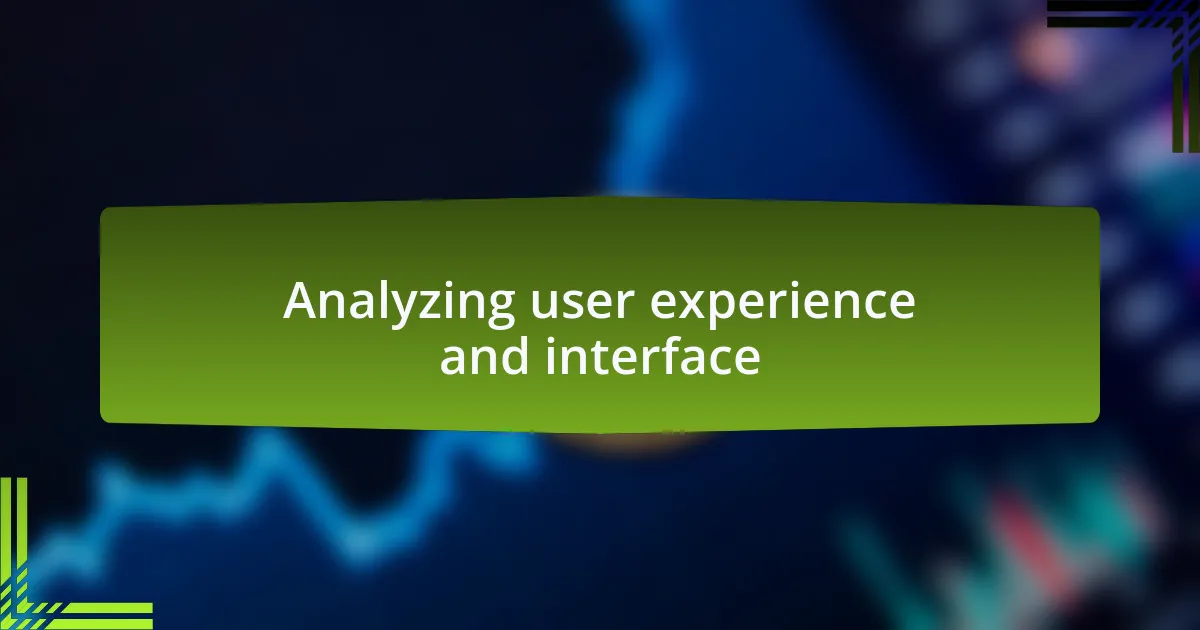 Analyzing user experience and interface